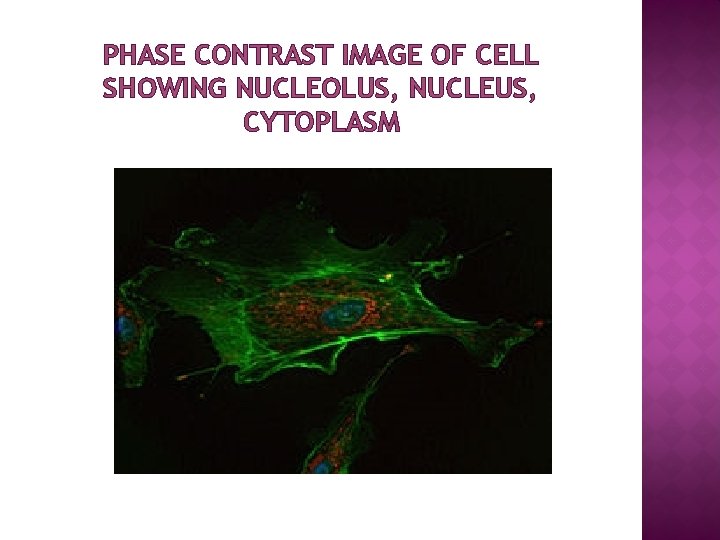 PHASE CONTRAST IMAGE OF CELL SHOWING NUCLEOLUS, NUCLEUS, CYTOPLASM